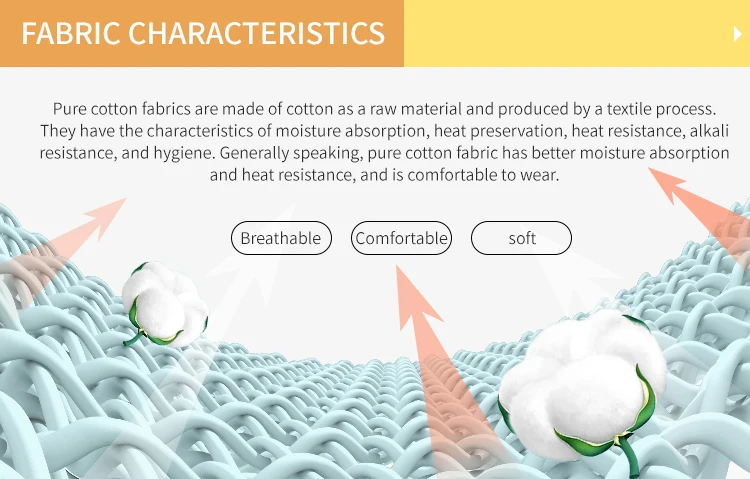 FABRIC CHARACTERISTICS

Pure cotton fabrics are made of cotton as a raw material and produced by a textile process. They have the characteristics of moisture absorption, heat preservation, heat resistance, alkali resistance, and hygiene. Generally speaking, pure cotton fabric has better moisture absorption and heat resistance, and is comfortable to wear.

Breathable

Comfortable

soft